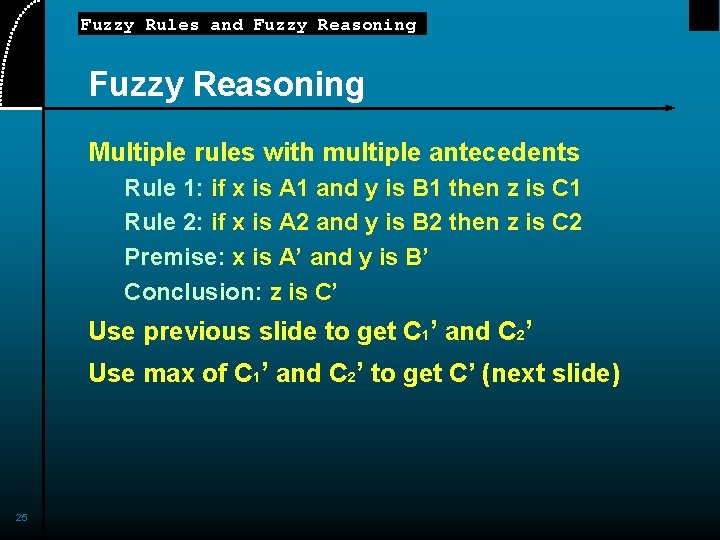 Fuzzy Rules and Fuzzy Reasoning

Fuzzy Reasoning

Multiple rules with multiple antecedents

Rule 1: if x is A1 and y is B1 then z is C1

Rule 2: if x is A2 and y is B2 then z is C2

Premise: x is A’ and y is B’

Conclusion: z is C’

Use previous slide to get $C_1$’ and $C_2$’

Use max of $C_1$’ and $C_2$’ to get C’ (next slide)

25